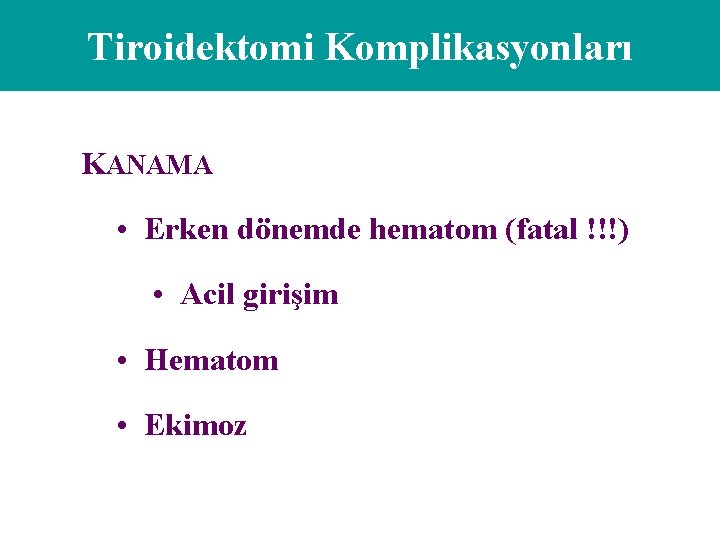 Tiroidektomi Komplikasyonları

KANAMA

• Erken dönemde hematom (fatal !!!)

• Acil girişim

• Hematom

• Ekimoz